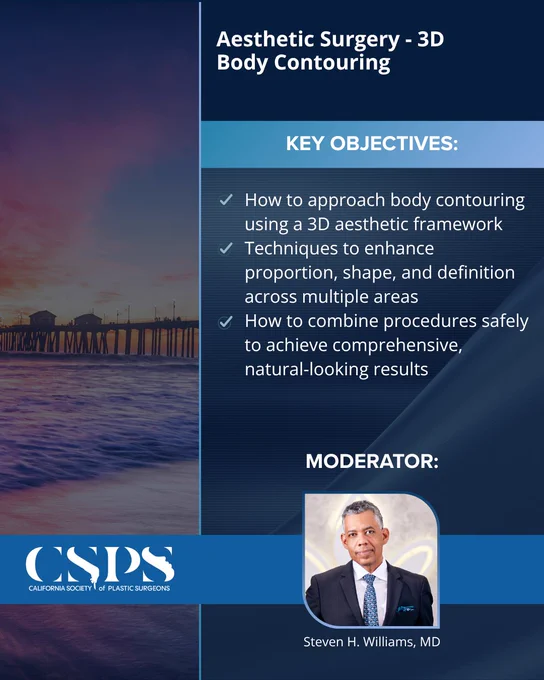 Aesthetic Surgery - 3D Body Contouring

KEY OBJECTIVES:

✓ How to approach body contouring using a 3D aesthetic framework
✓ Techniques to enhance proportion, shape, and definition across multiple areas
✓ How to combine procedures safely to achieve comprehensive, natural-looking results

MODERATOR:

CSPS
CALIFORNIA SOCIETY of PLASTIC SURGEONS

Steven H. Williams, MD